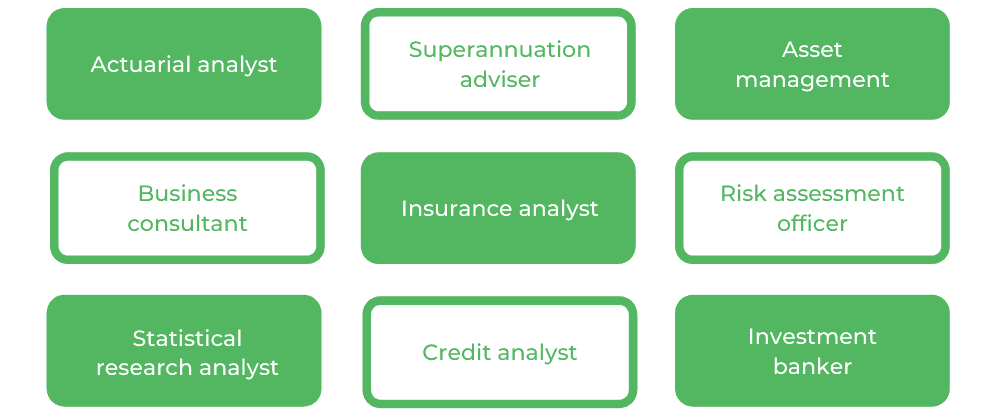 Actuarial analyst

Superannuation adviser

Asset management

Business consultant

Insurance analyst

Risk assessment officer

Statistical research analyst

Credit analyst

Investment banker